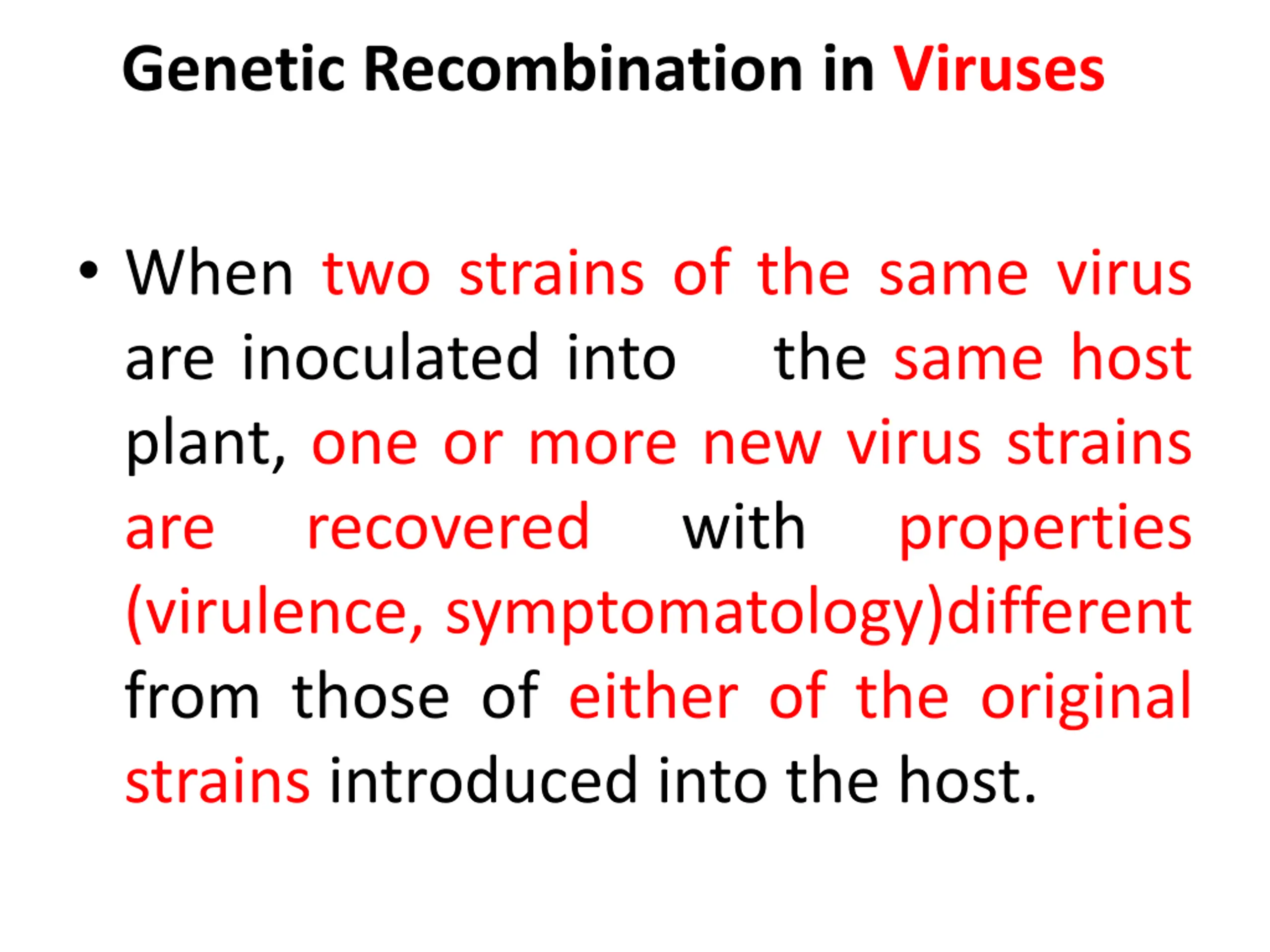 Genetic Recombination in Viruses

• When two strains of the same virus are inoculated into the same host plant, one or more new virus strains are recovered with properties (virulence, symptomatology)different from those of either of the original strains introduced into the host.